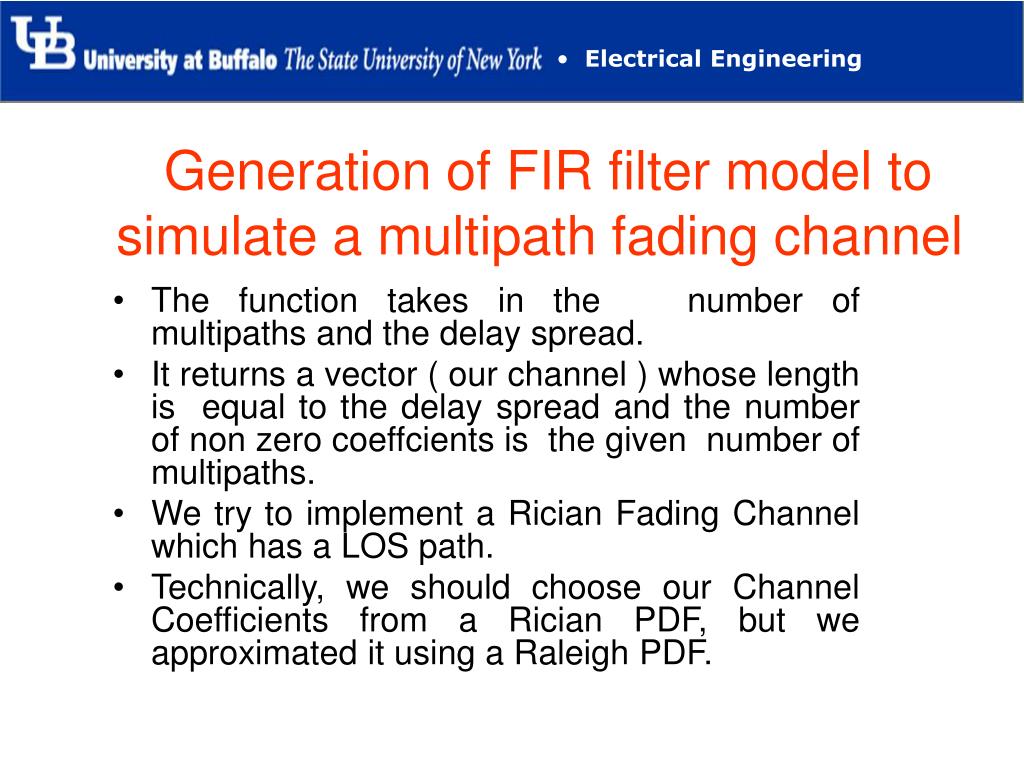 UB University at Buffalo The State University of New York • Electrical Engineering

Generation of FIR filter model to simulate a multipath fading channel

• The function takes in the number of multipaths and the delay spread.
• It returns a vector ( our channel ) whose length is equal to the delay spread and the number of non zero coeffcients is the given number of multipaths.
• We try to implement a Rician Fading Channel which has a LOS path.
• Technically, we should choose our Channel Coefficients from a Rician PDF, but we approximated it using a Raleigh PDF.